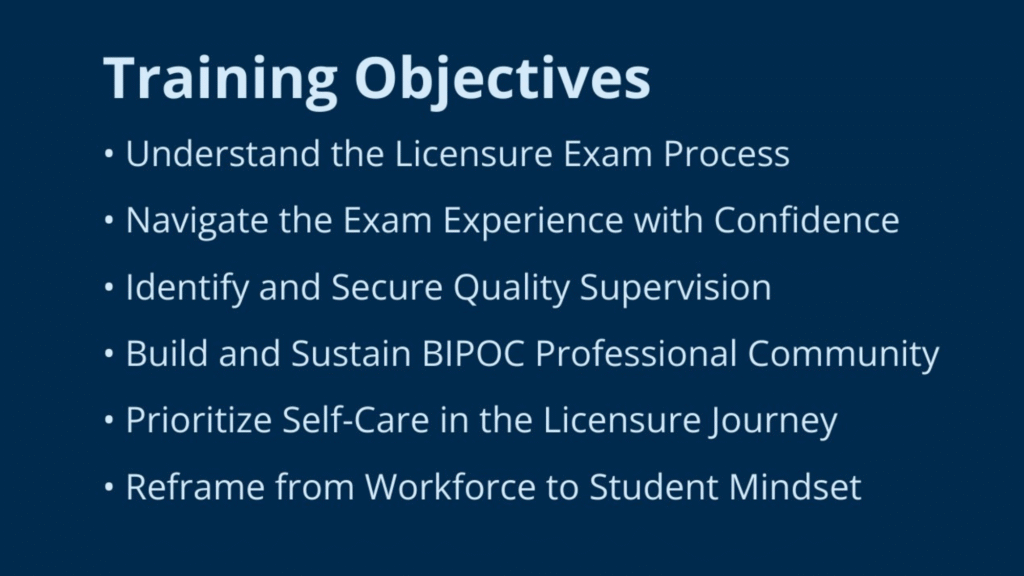 Training Objectives

• Understand the Licensure Exam Process
• Navigate the Exam Experience with Confidence
• Identify and Secure Quality Supervision
• Build and Sustain BIPOC Professional Community
• Prioritize Self-Care in the Licensure Journey
• Reframe from Workforce to Student Mindset